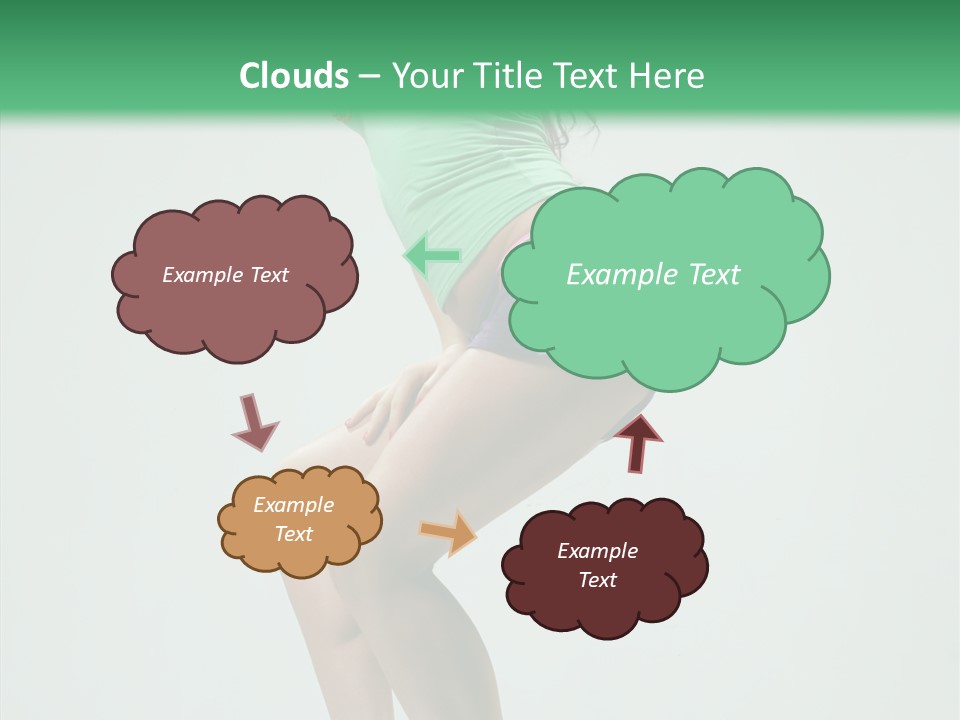 Clouds – Your Title Text Here

Example Text

Example Text

Example Text

Example Text